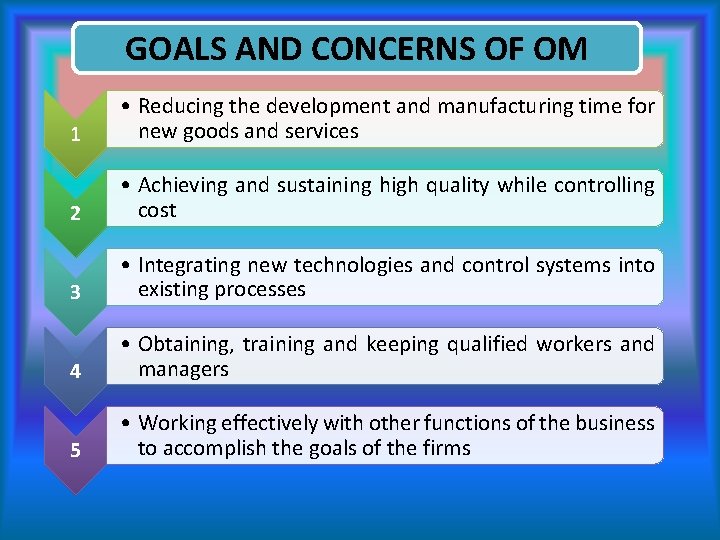 GOALS AND CONCERNS OF OM

1

• Reducing the development and manufacturing time for new goods and services

2

• Achieving and sustaining high quality while controlling cost

3

• Integrating new technologies and control systems into existing processes

4

• Obtaining, training and keeping qualified workers and managers

5

• Working effectively with other functions of the business to accomplish the goals of the firms